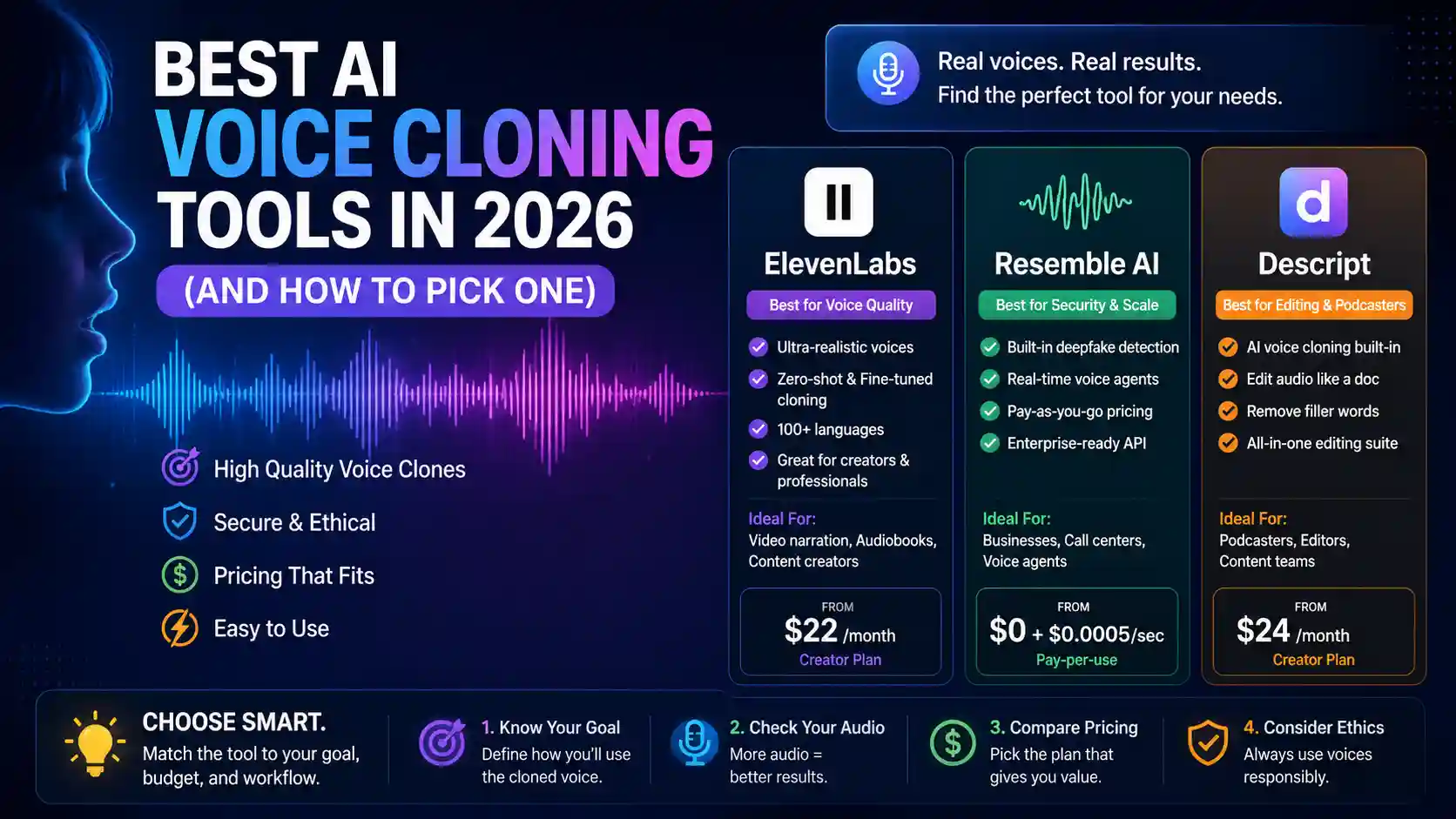 BEST AI VOICE CLONING TOOLS IN 2026

(AND HOW TO PICK ONE)

High Quality Voice Clones

Secure & Ethical

Pricing That Fits

Easy to Use

Real voices. Real results.
Find the perfect tool for your needs.

ElevenLabs

Best for Voice Quality

Ultra-realistic voices

Zero-shot & Fine-tuned cloning

100+ languages

Great for creators & professionals

Ideal For:
Video narration, Audiobooks, Content creators

FROM
$22 /month
Creator Plan

Resemble AI

Best for Security & Scale

Built-in deepfake detection

Real-time voice agents

Pay-as-you-go pricing

Enterprise-ready API

Ideal For:
Businesses, Call centers, Voice agents

FROM
$0 + $0.0005/sec
Pay-per-use

d

Descript

Best for Editing & Podcasters

AI voice cloning built-in

Edit audio like a doc

Remove filler words

All-in-one editing suite

Ideal For:
Podcasters, Editors, Content teams

FROM
$24 /month
Creator Plan

CHOOSE SMART.
Match the tool to your goal, budget, and workflow.

1. Know Your Goal
Define how you'll use the cloned voice.

2. Check Your Audio
More audio = better results.

3. Compare Pricing
Pick the plan that gives you value.

4. Consider Ethics
Always use voices responsibly.